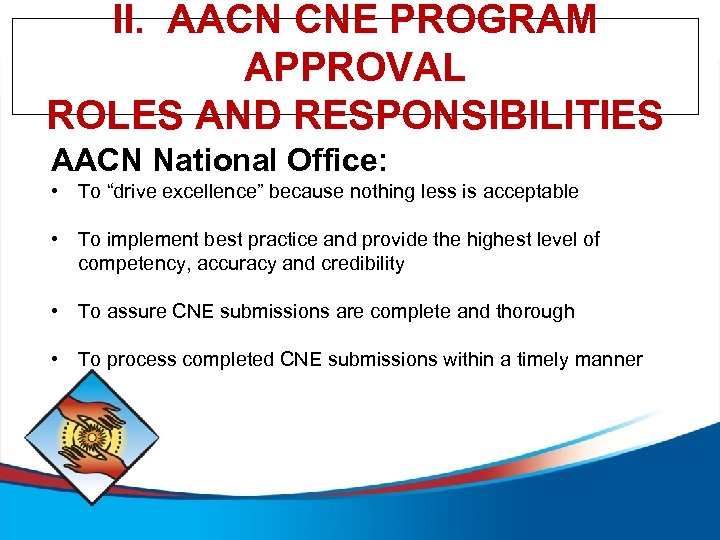 II. AACN CNE PROGRAM APPROVAL
ROLES AND RESPONSIBILITIES

AACN National Office:

• To “drive excellence” because nothing less is acceptable

• To implement best practice and provide the highest level of competency, accuracy and credibility

• To assure CNE submissions are complete and thorough

• To process completed CNE submissions within a timely manner